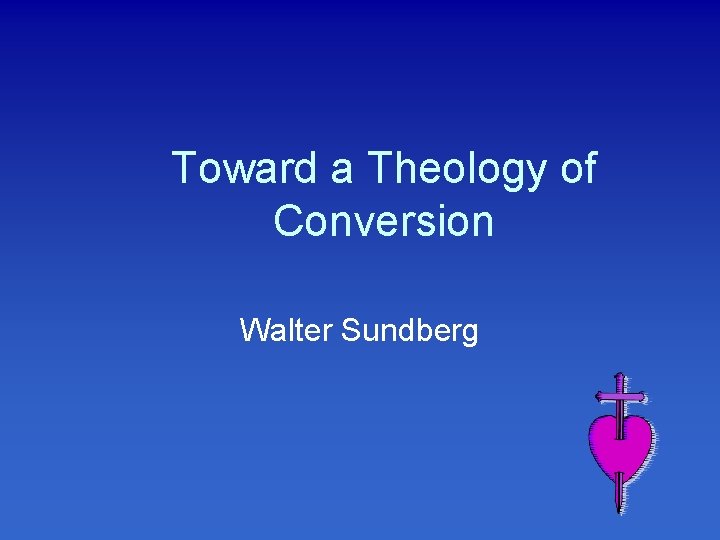 Toward a Theology of Conversion

Walter Sundberg